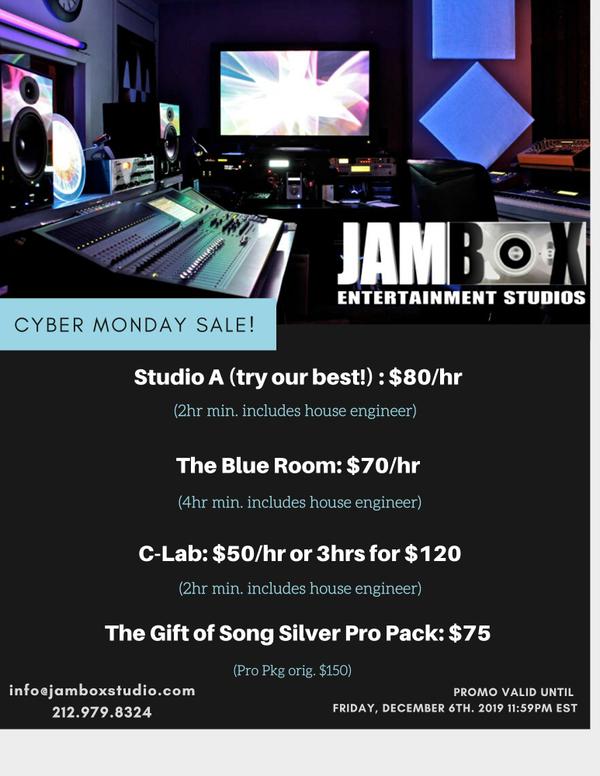 JAMBOX
ENTERTAINMENT STUDIOS

CYBER MONDAY SALE!

Studio A (try our best!) : $80/hr

(2hr min. includes house engineer)

The Blue Room: $70/hr

(4hr min. includes house engineer)

C-Lab: $50/hr or 3hrs for $120

(2hr min. includes house engineer)

The Gift of Song Silver Pro Pack: $75

(Pro Pkg orig. $150)

info@jamboxstudio.com
212.979.8324

PROMO VALID UNTIL
FRIDAY, DECEMBER 6TH. 2019 11:59PM EST